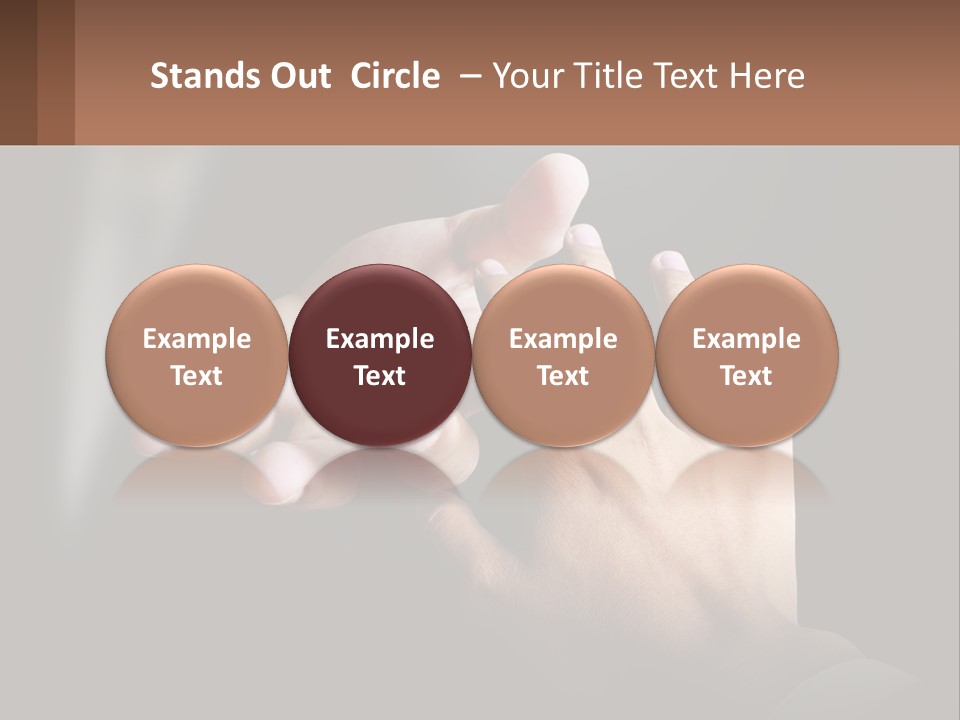 Stands Out Circle – Your Title Text Here

Example Text

Example Text

Example Text

Example Text